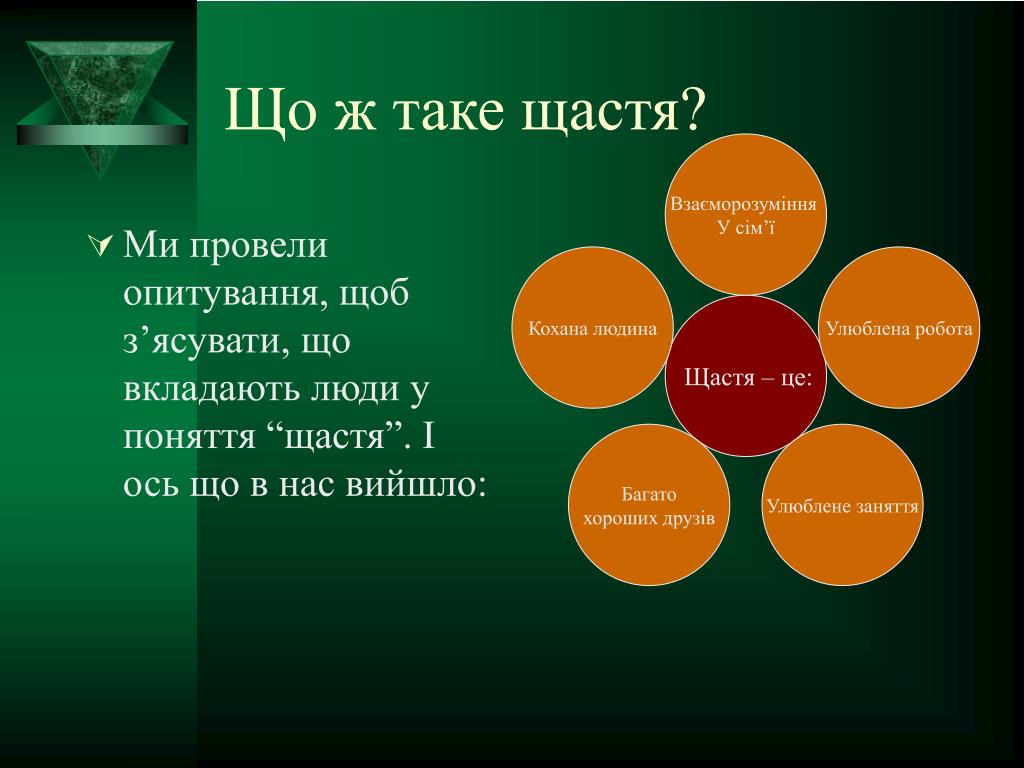 Що ж таке щастя?

Ми провели опитування, щоб з’ясувати, що вкладають люди у поняття “щастя”. І ось що в нас вийшло:

Взаєморозуміння У сім’ї

Кохана людина

Улюблена робота

Щастя – це:

Багато хороших друзів

Улюблене заняття